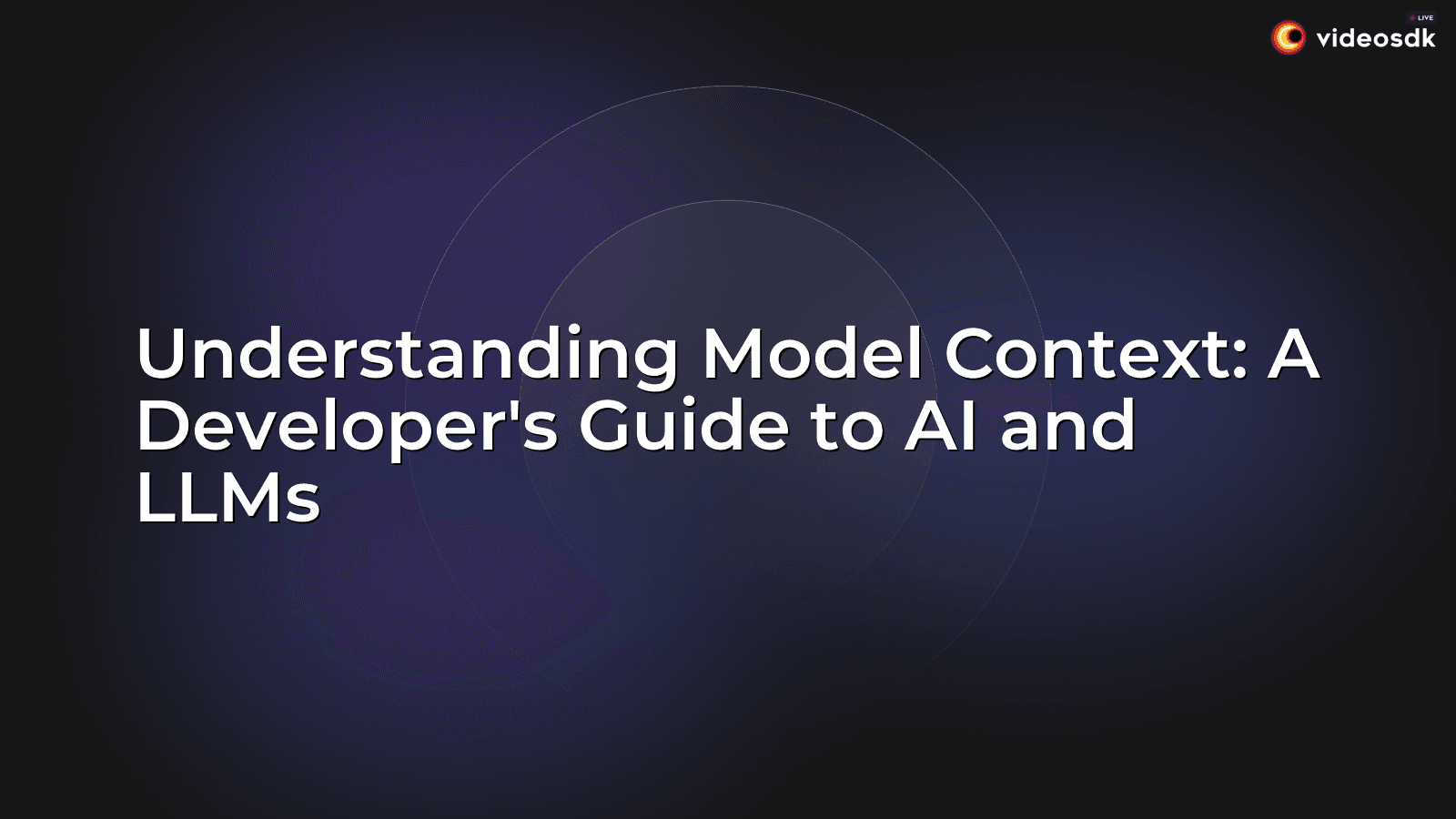 LIVE
videosdk

Understanding Model Context: A Developer's Guide to AI and LLMs